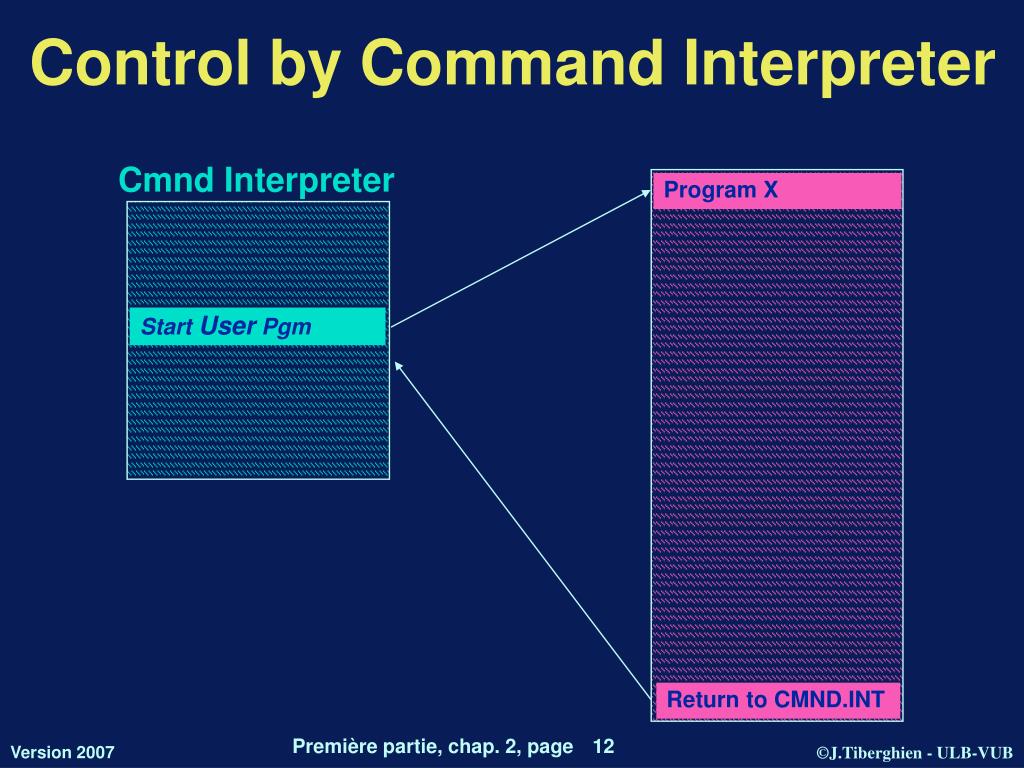 Control by Command Interpreter

Cmnd Interpreter

Start User Pgm

Program X

Return to CMND.INT

Version 2007

Première partie, chap. 2, page 12

©J.Tiberghien - ULB-VUB